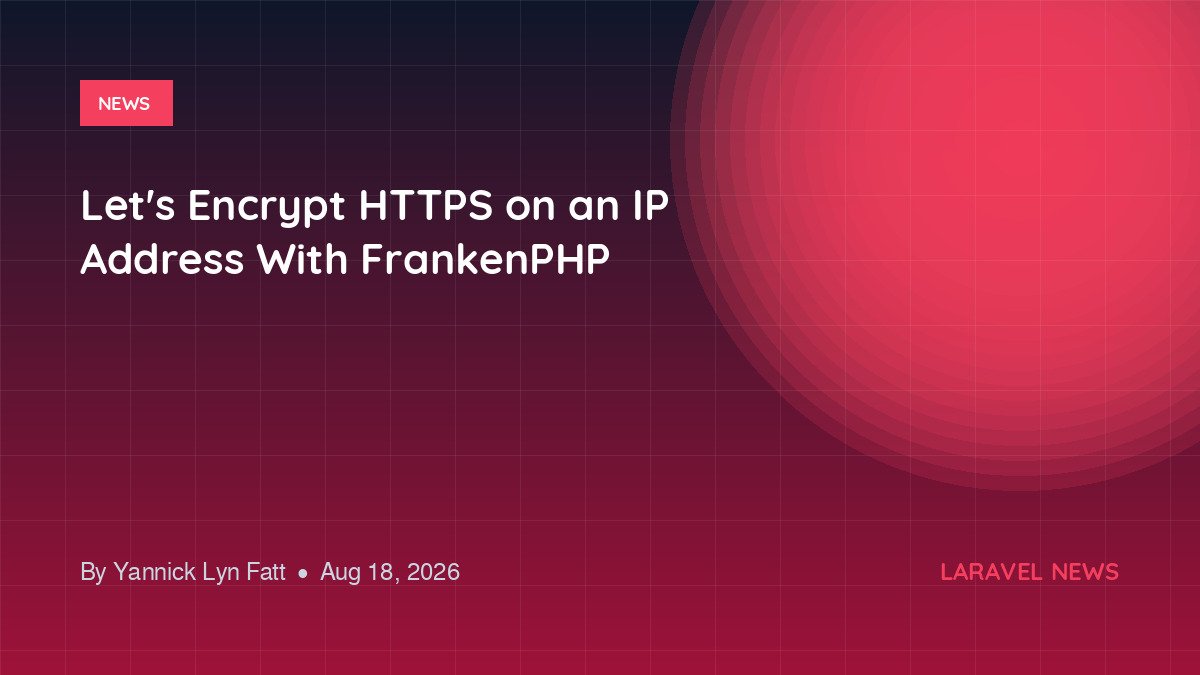 NEWS

Let's Encrypt HTTPS on an IP Address With FrankenPHP

By Yannick Lyn Fatt • Aug 18, 2026

LARAVEL NEWS